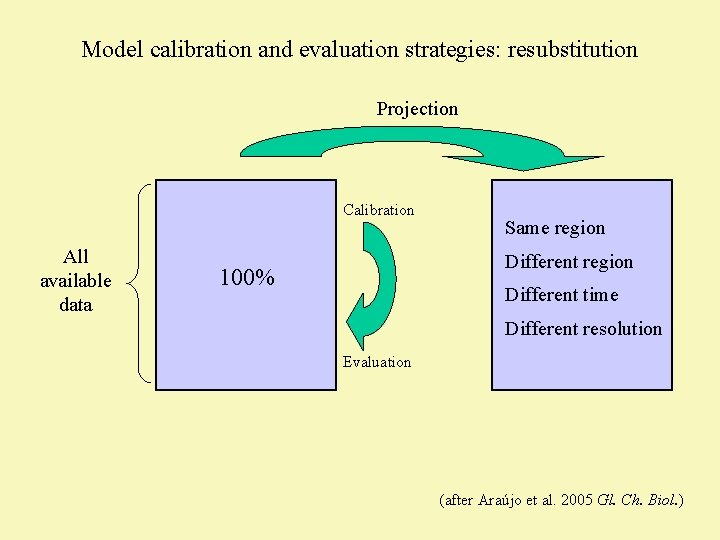 Model calibration and evaluation strategies: resubstitution

Projection

All available data

100%

Calibration

Evaluation

Same region

Different region

Different time

Different resolution

(after Araújo et al. 2005 Gl. Ch. Biol.)